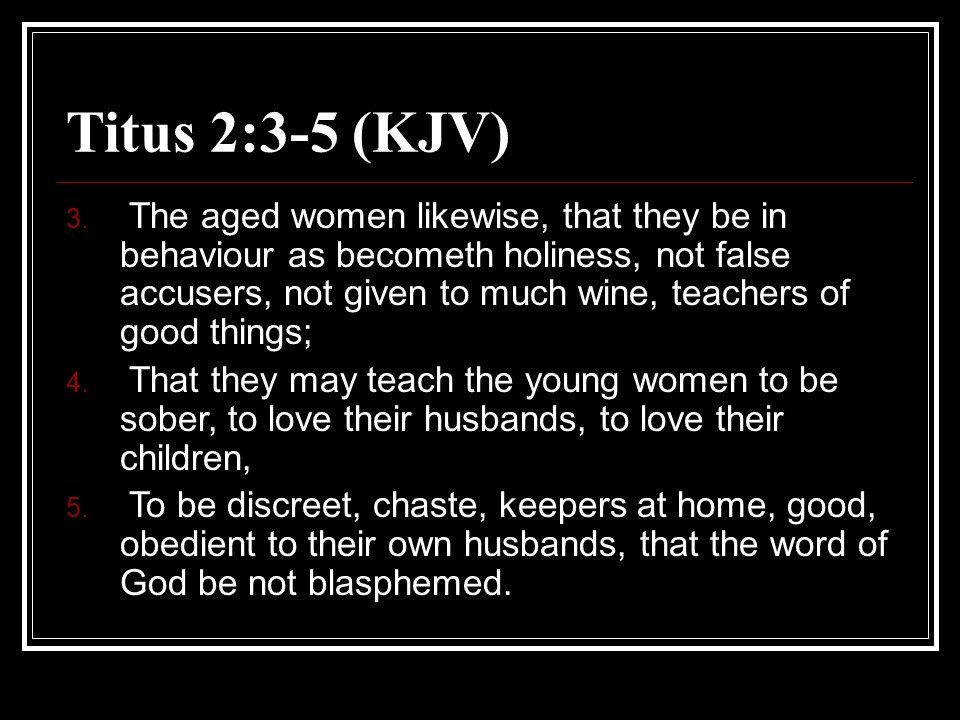 Titus 2:3-5 (KJV)

3. The aged women likewise, that they be in behaviour as becometh holiness, not false accusers, not given to much wine, teachers of good things;

4. That they may teach the young women to be sober, to love their husbands, to love their children,

5. To be discreet, chaste, keepers at home, good, obedient to their own husbands, that the word of God be not blasphemed.